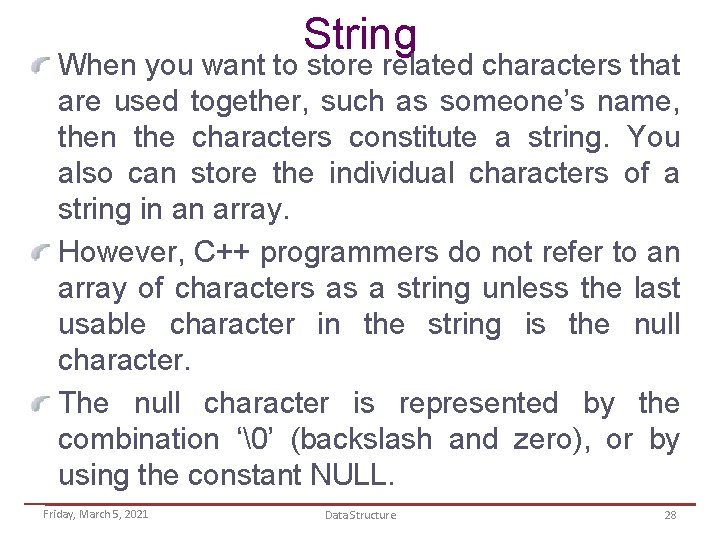 String

When you want to store related characters that are used together, such as someone’s name, then the characters constitute a string. You also can store the individual characters of a string in an array.

However, C++ programmers do not refer to an array of characters as a string unless the last usable character in the string is the null character.

The null character is represented by the combination ‘\0’ (backslash and zero), or by using the constant NULL.

Friday, March 5, 2021 Data Structure 28